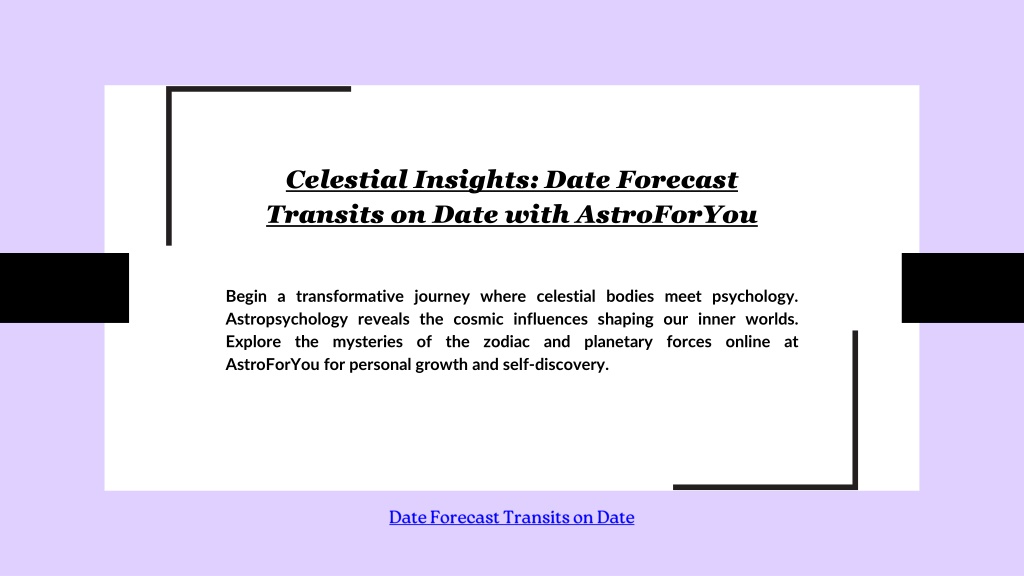 Celestial Insights: Date Forecast Transits on Date with AstroForYou

Begin a transformative journey where celestial bodies meet psychology. Astropsychology reveals the cosmic influences shaping our inner worlds. Explore the mysteries of the zodiac and planetary forces online at AstroForYou for personal growth and self-discovery.

Date Forecast Transits on Date